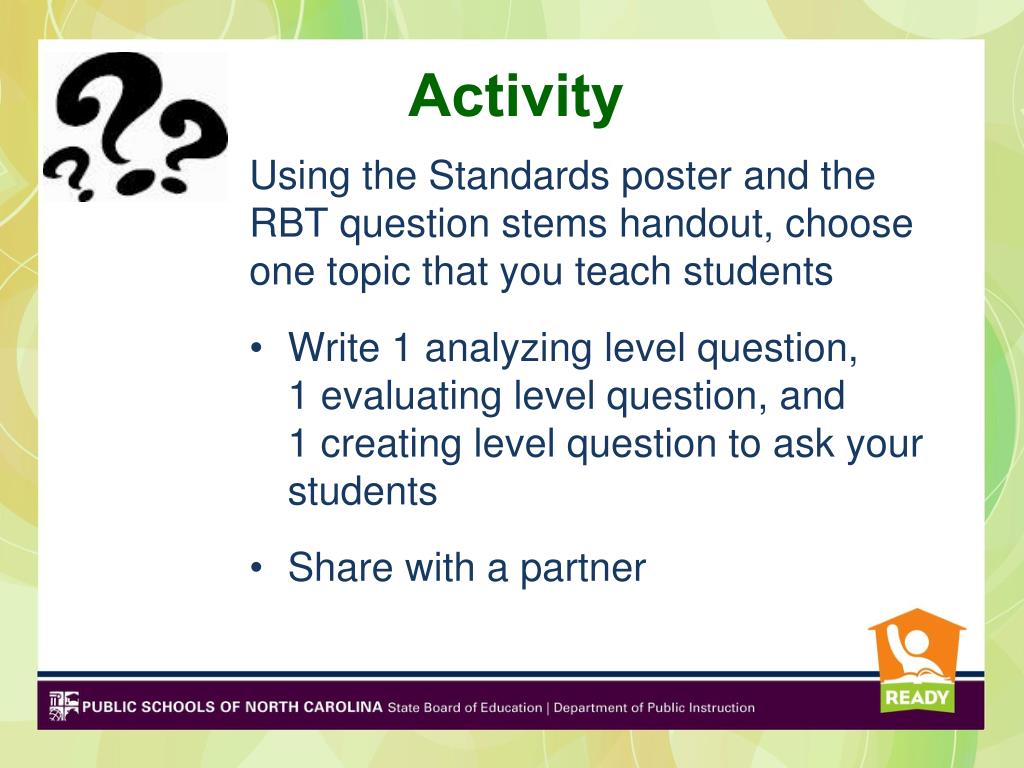 Activity

Using the Standards poster and the RBT question stems handout, choose one topic that you teach students

• Write 1 analyzing level question, 1 evaluating level question, and 1 creating level question to ask your students

• Share with a partner

READY

PUBLIC SCHOOLS OF NORTH CAROLINA State Board of Education | Department of Public Instruction